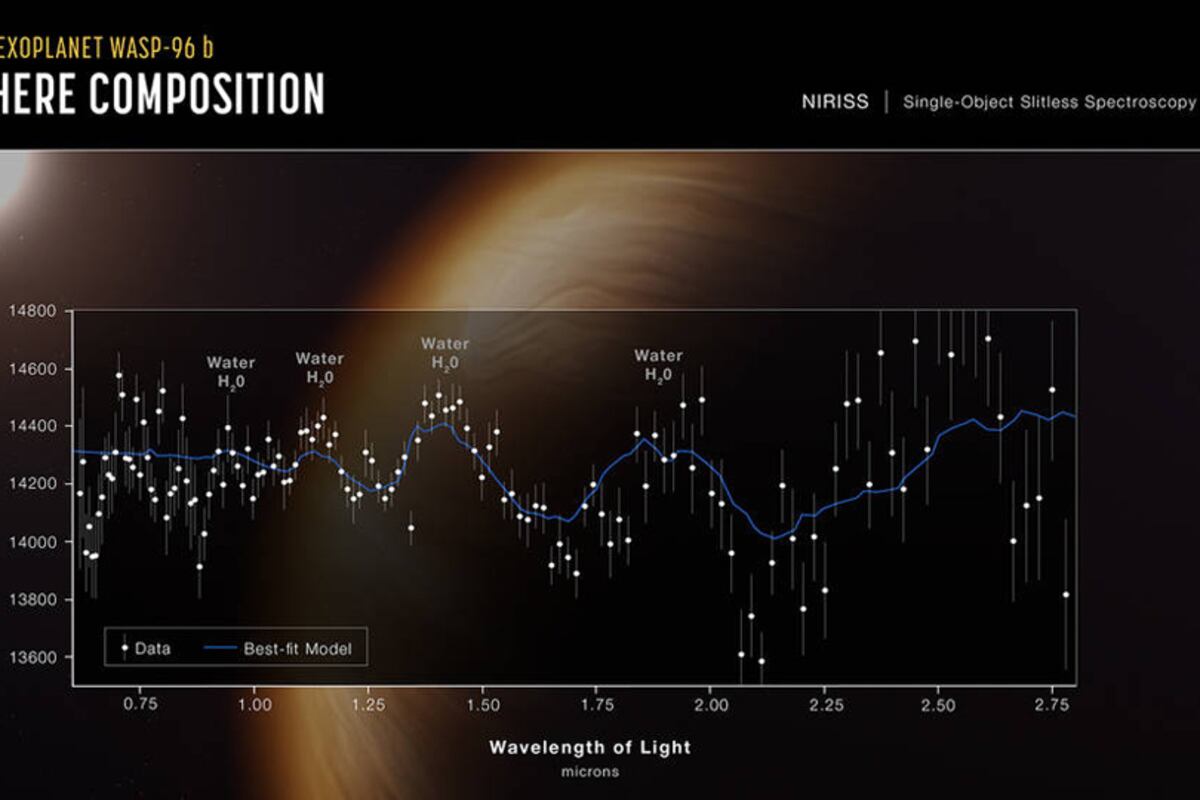 EXOPLANET WASP-96 b
HERE COMPOSITION

NIRISS | Single-Object Slitless Spectroscopy

14800
14600
14400
14200
14000
13800
13600

Water $H_2O$
Water $H_2O$
Water $H_2O$
Water $H_2O$

Data
Best-fit Model

0.75 1.00 1.25 1.50 1.75 2.00 2.25 2.50 2.75

Wavelength of Light
microns